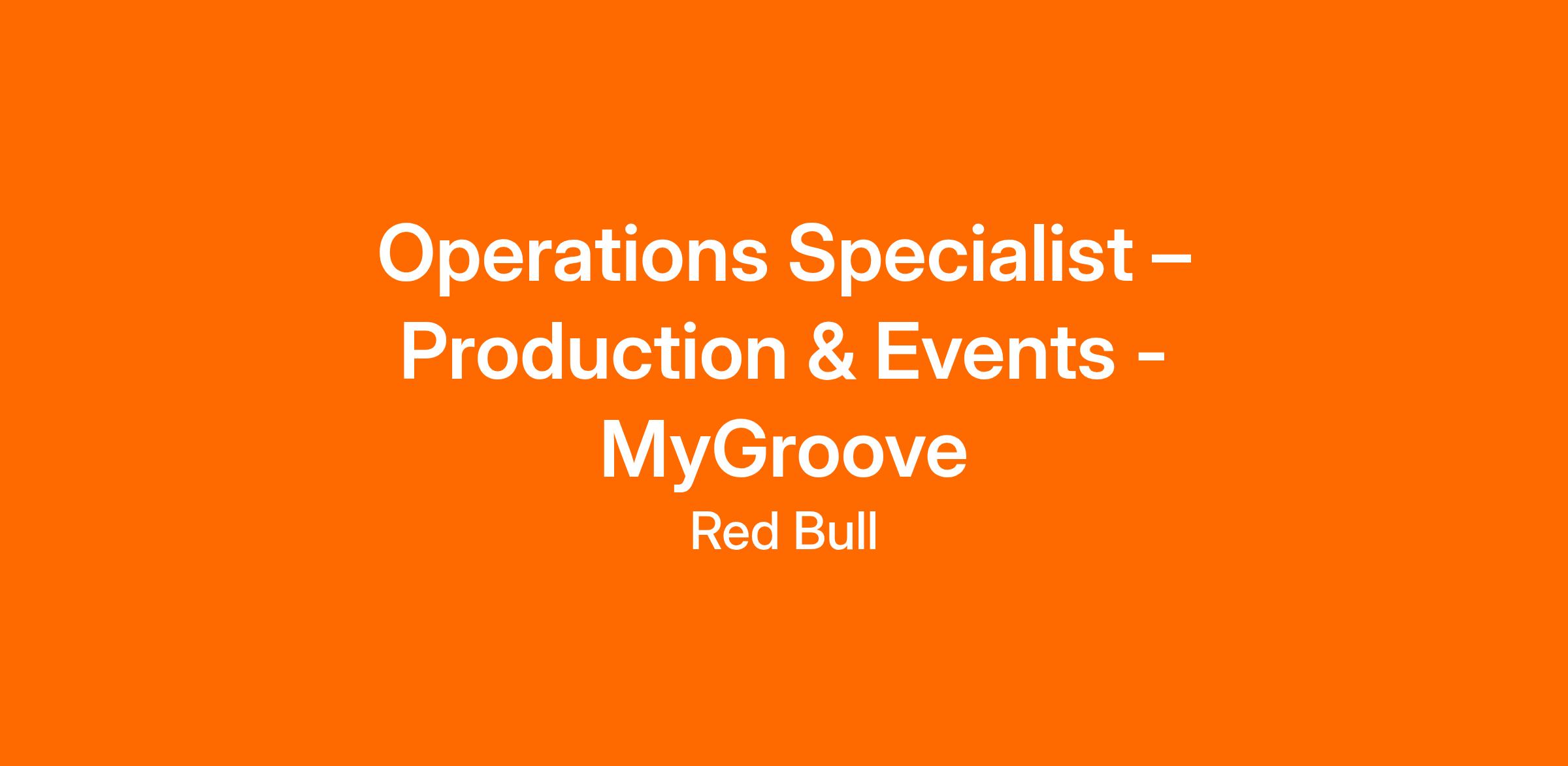 Operations Specialist – Production & Events - MyGroove

Red Bull